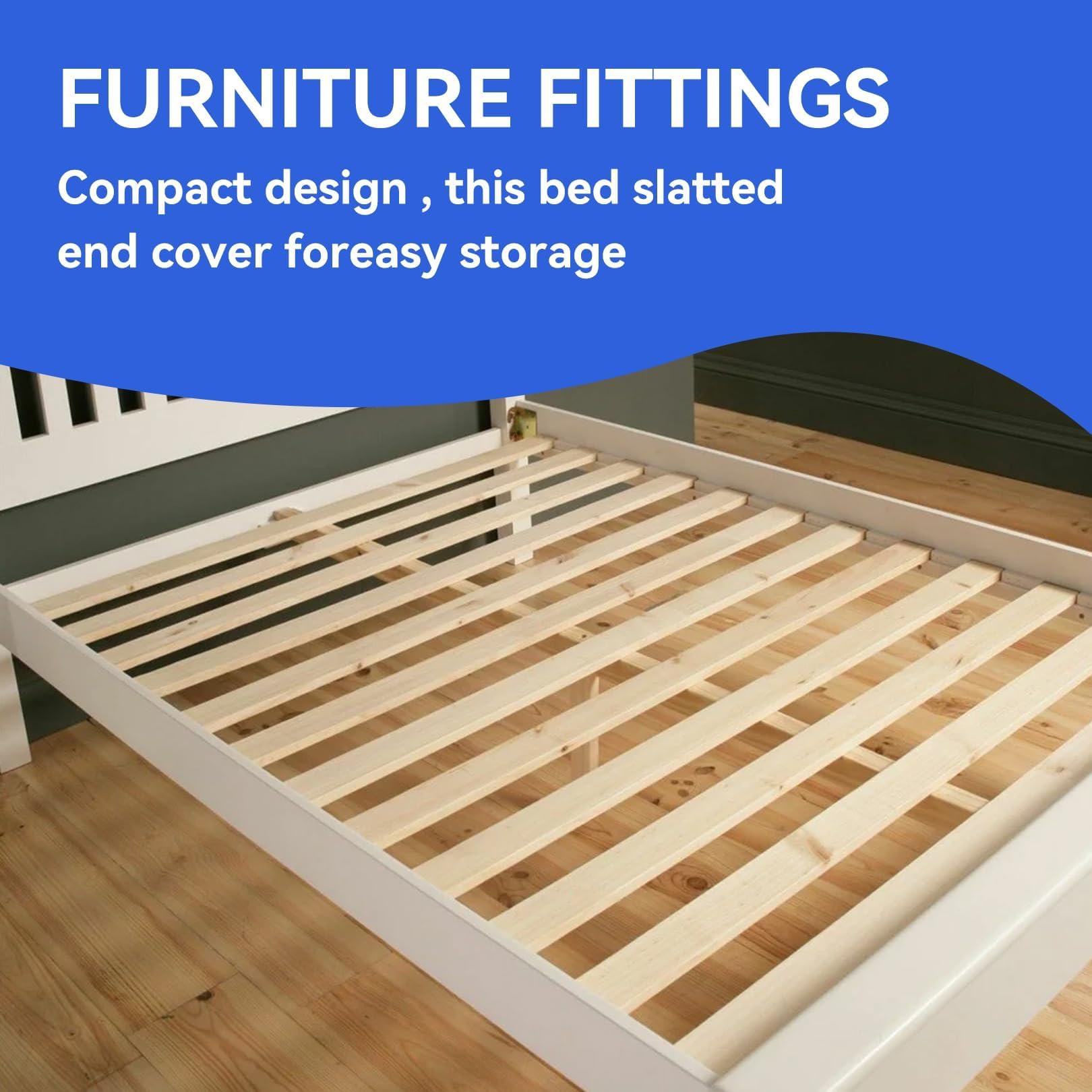 FURNITURE FITTINGS

Compact design , this bed slatted end cover foreasy storage